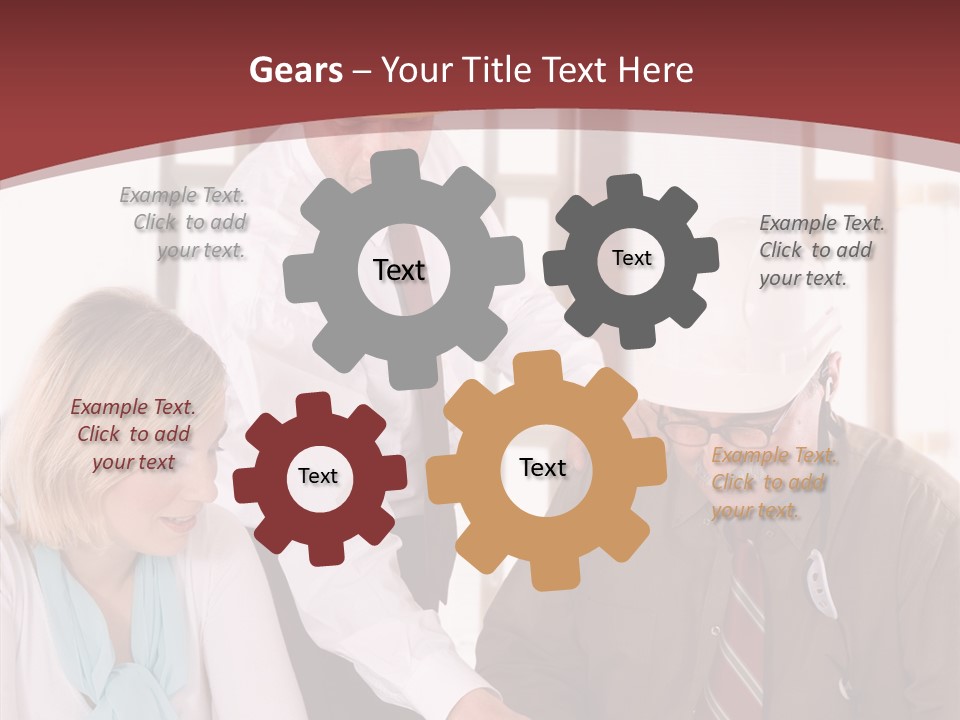 Gears – Your Title Text Here

Example Text. Click to add your text.

Text

Text

Example Text. Click to add your text.

Example Text. Click to add your text

Text

Text

Example Text. Click to add your text.